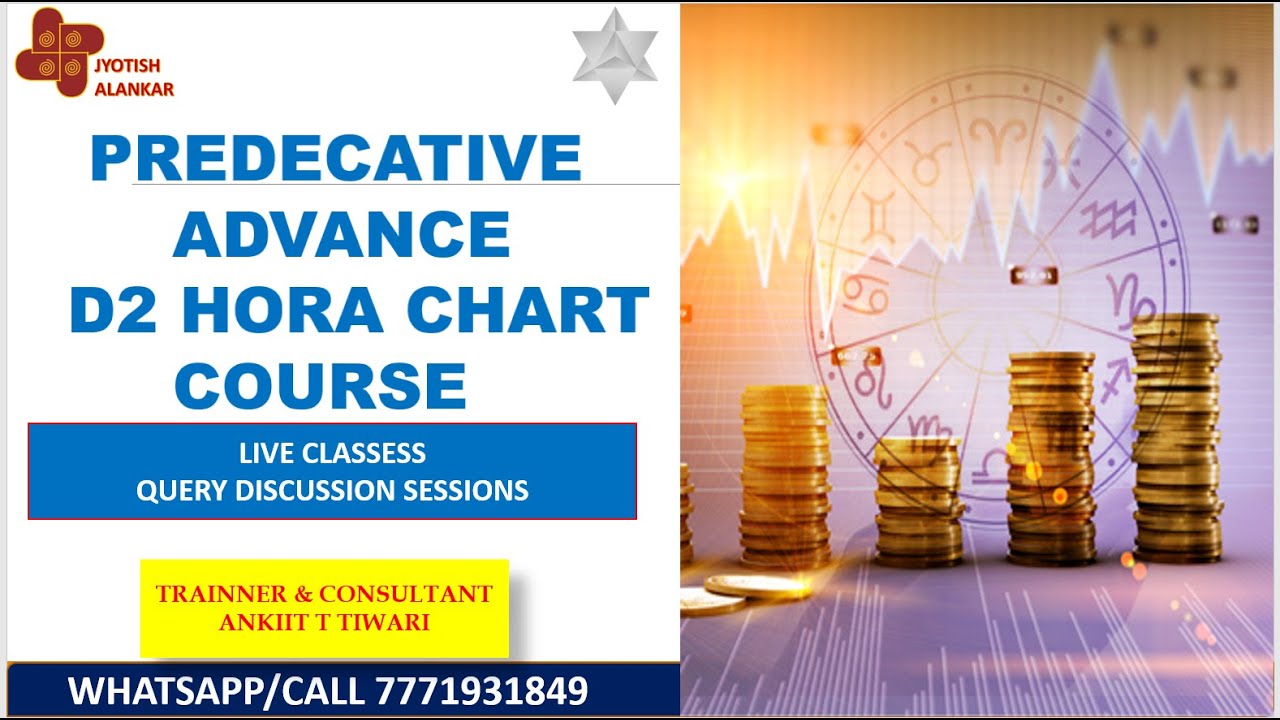 JYOTISH ALANKAR

PREDECATIVE ADVANCE D2 HORA CHART COURSE

LIVE CLASSESS
QUERY DISCUSSION SESSIONS

TRAINNER & CONSULTANT
ANKIIT T TIWARI

WHATSAPP/CALL 7771931849